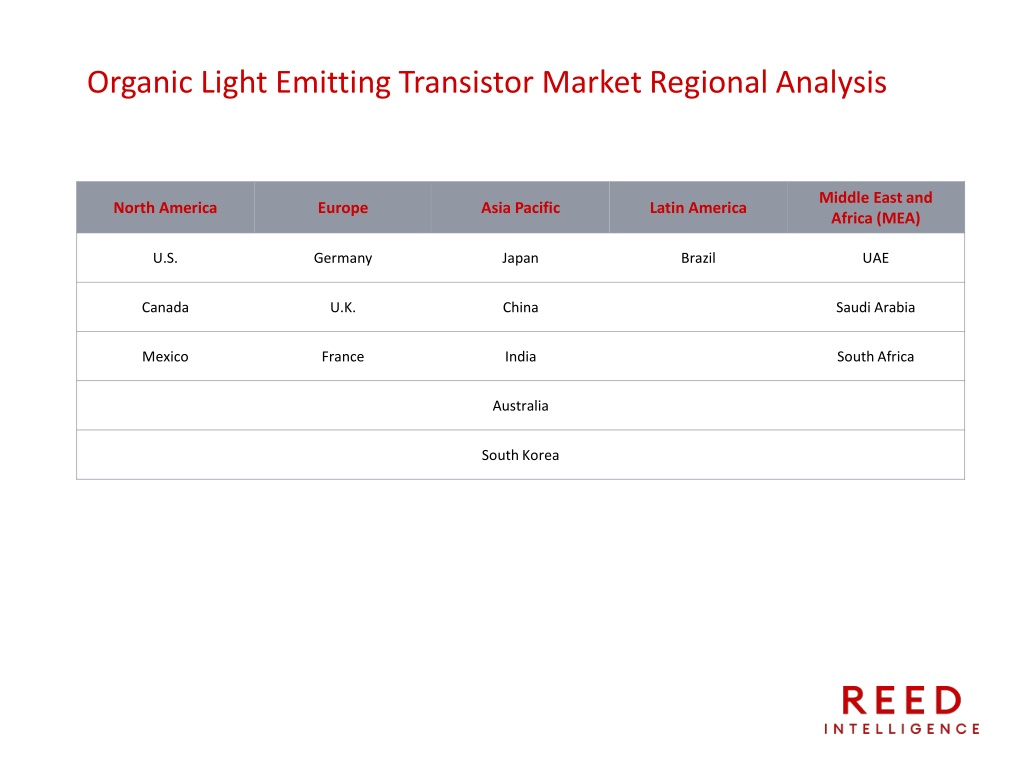 Organic Light Emitting Transistor Market Regional Analysis

| North America | Europe | Asia Pacific | Latin America | Middle East and Africa (MEA) |
|---|---|---|---|---|
| U.S. | Germany | Japan | Brazil | UAE |
| Canada | U.K. | China | | Saudi Arabia |
| Mexico | France | India | | South Africa |
| | | Australia | | |
| | | South Korea | | |

REED
INTELLIGENCE